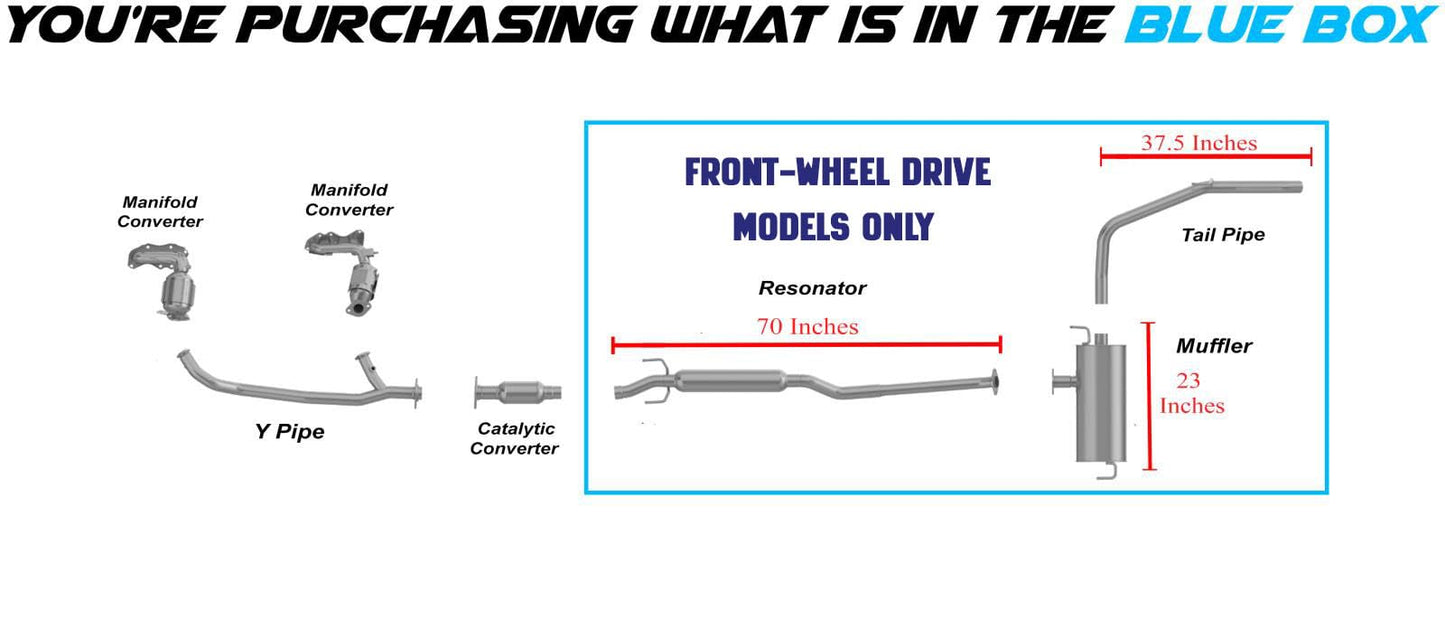 YOU'RE PURCHASING WHAT IS IN THE BLUE BOX

Manifold Converter

Manifold Converter

Y Pipe

Catalytic Converter

FRONT-WHEEL DRIVE MODELS ONLY

Resonator

70 Inches

37.5 Inches

Tail Pipe

Muffler

23 Inches